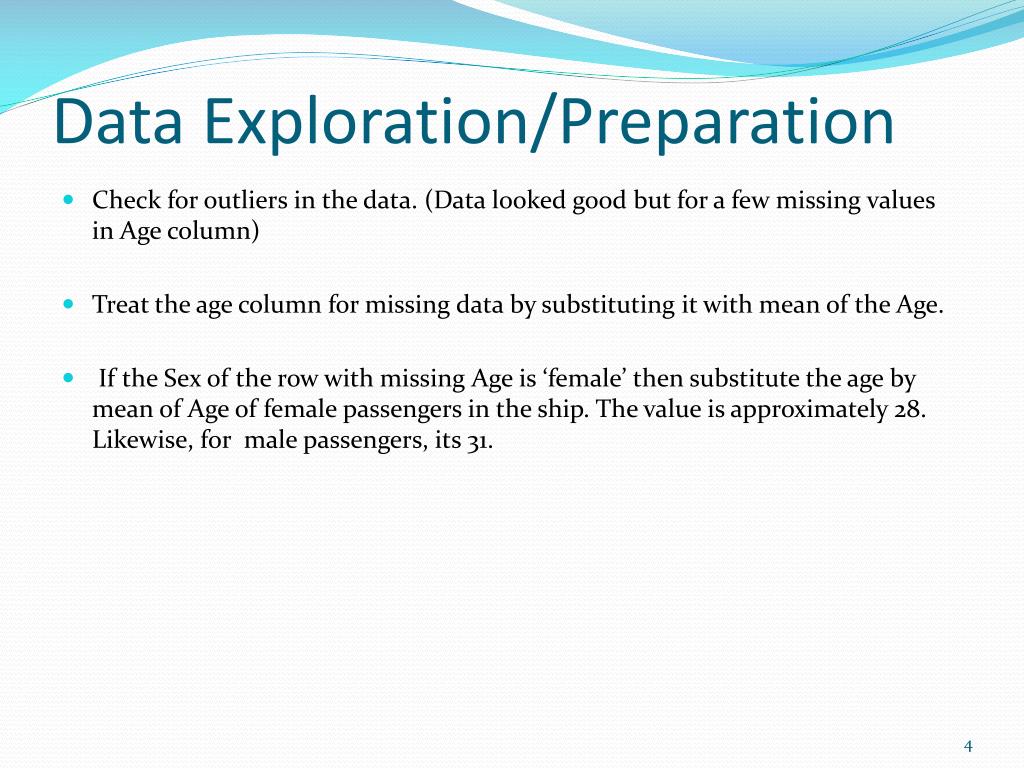 Data Exploration/Preparation

Check for outliers in the data. (Data looked good but for a few missing values in Age column)

Treat the age column for missing data by substituting it with mean of the Age.

If the Sex of the row with missing Age is ‘female’ then substitute the age by mean of Age of female passengers in the ship. The value is approximately 28. Likewise, for male passengers, its 31.

4